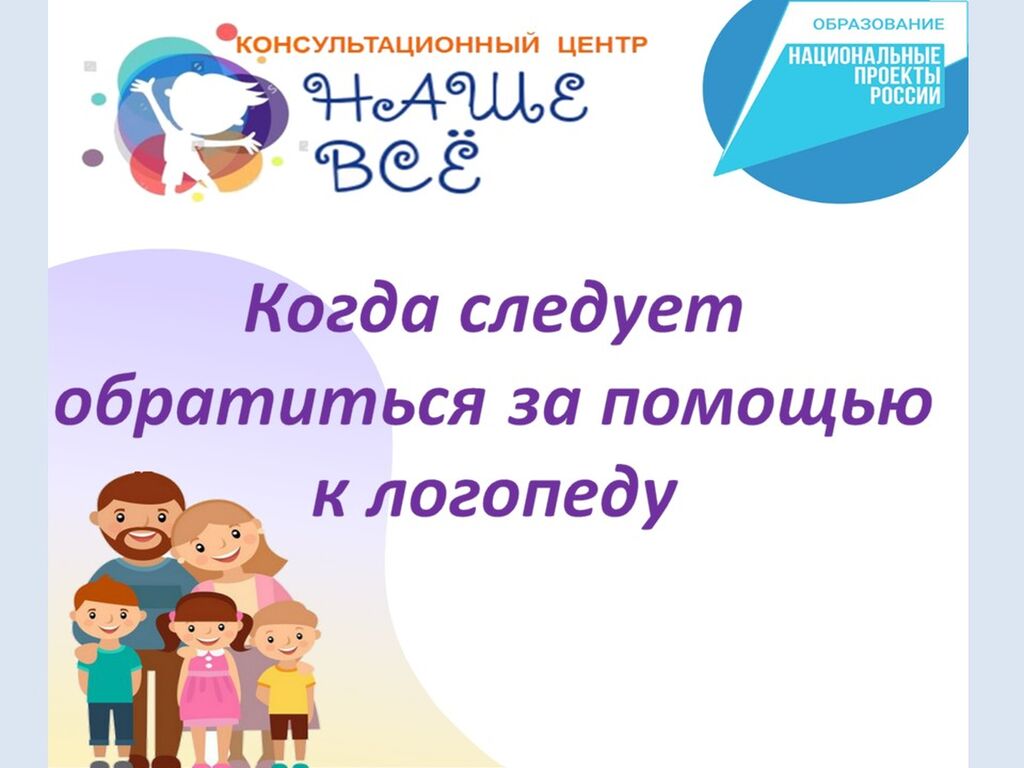 КОНСУЛЬТАЦИОННЫЙ ЦЕНТР
НАШЕ ВСЁ

ОБРАЗОВАНИЕ
НАЦИОНАЛЬНЫЕ ПРОЕКТЫ РОССИИ

Когда следует обратиться за помощью к логопеду